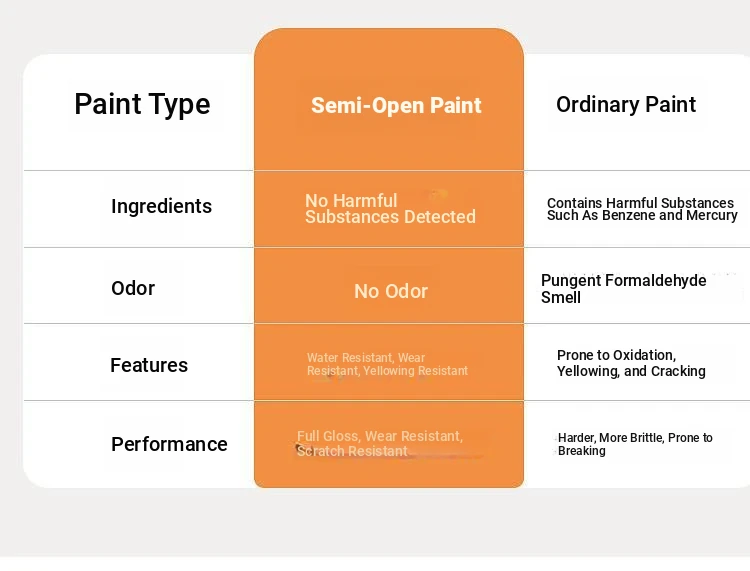 | Paint Type | Semi-Open Paint | Ordinary Paint |
|---|---|---|
| Ingredients | No Harmful Substances Detected | Contains Harmful Substances Such As Benzene and Mercury |
| Odor | No Odor | Pungent Formaldehyde Smell |
| Features | Water Resistant, Wear Resistant, Yellowing Resistant | Prone to Oxidation, Yellowing, and Cracking |
| Performance | Full Gloss, Wear Resistant, Scratch Resistant | Harder, More Brittle, Prone to Breaking |